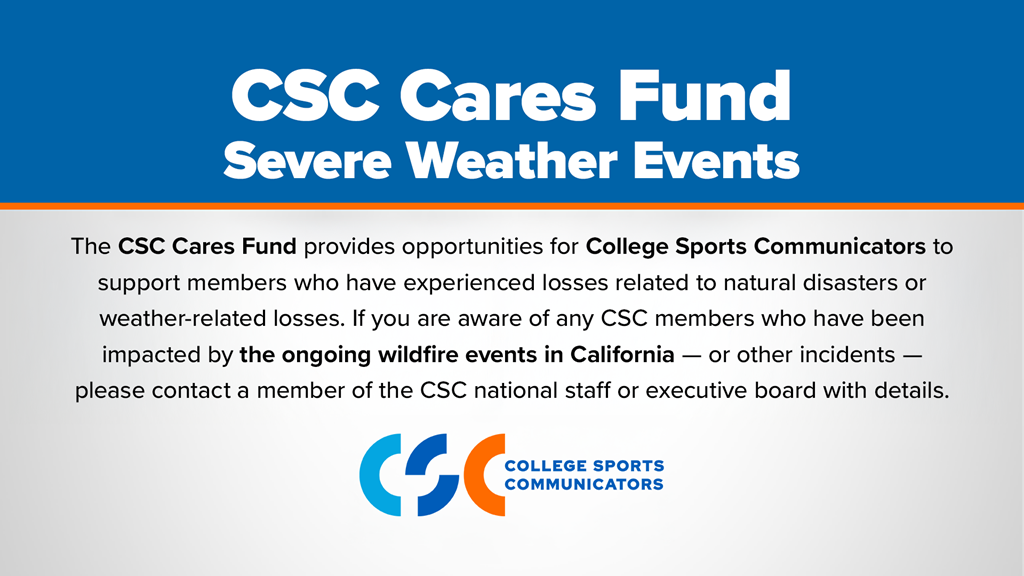 CSC Cares Fund
Severe Weather Events

The CSC Cares Fund provides opportunities for College Sports Communicators to support members who have experienced losses related to natural disasters or weather-related losses. If you are aware of any CSC members who have been impacted by the ongoing wildfire events in California — or other incidents — please contact a member of the CSC national staff or executive board with details.

CSC
COLLEGE SPORTS
COMMUNICATORS